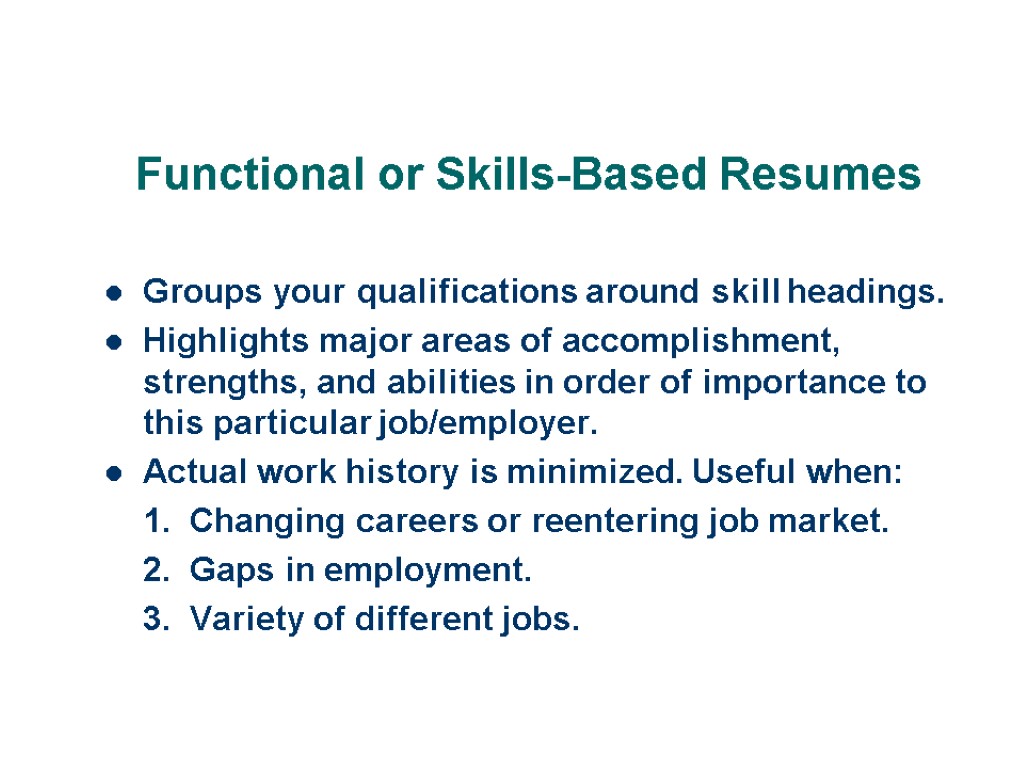 Functional or Skills-Based Resumes

- Groups your qualifications around skill headings.
- Highlights major areas of accomplishment, strengths, and abilities in order of importance to this particular job/employer.
- Actual work history is minimized. Useful when:
 1. Changing careers or reentering job market.
 2. Gaps in employment.
 3. Variety of different jobs.